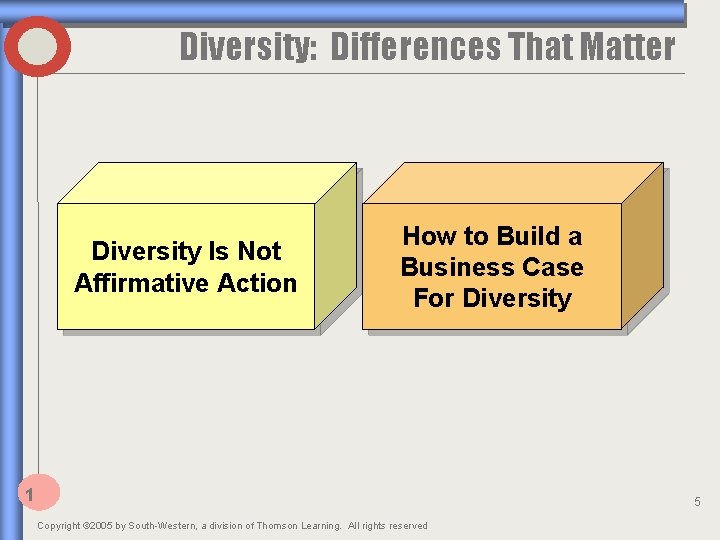 Diversity: Differences That Matter

Diversity Is Not Affirmative Action

How to Build a Business Case For Diversity

1

5

Copyright ©2005 by South-Western, a division of Thomson Learning. All rights reserved